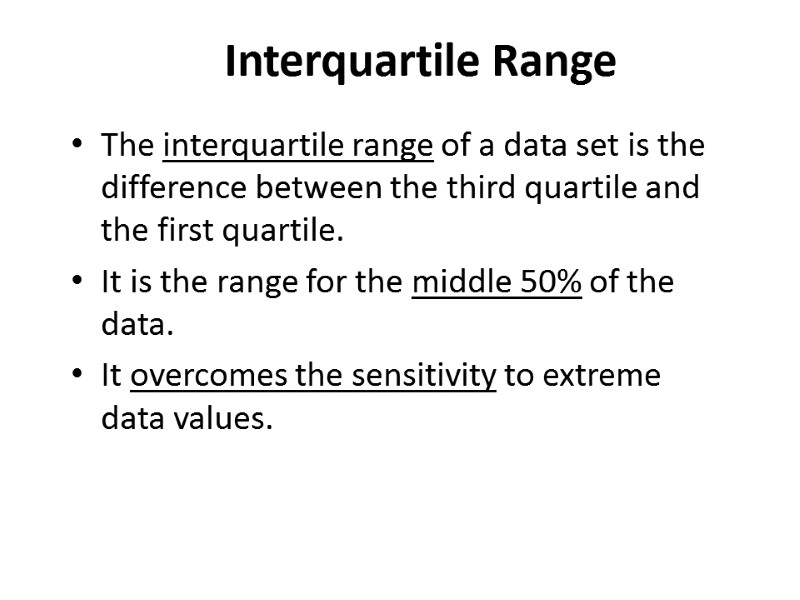 Interquartile Range

• The interquartile range of a data set is the difference between the third quartile and the first quartile.

• It is the range for the middle 50% of the data.

• It overcomes the sensitivity to extreme data values.